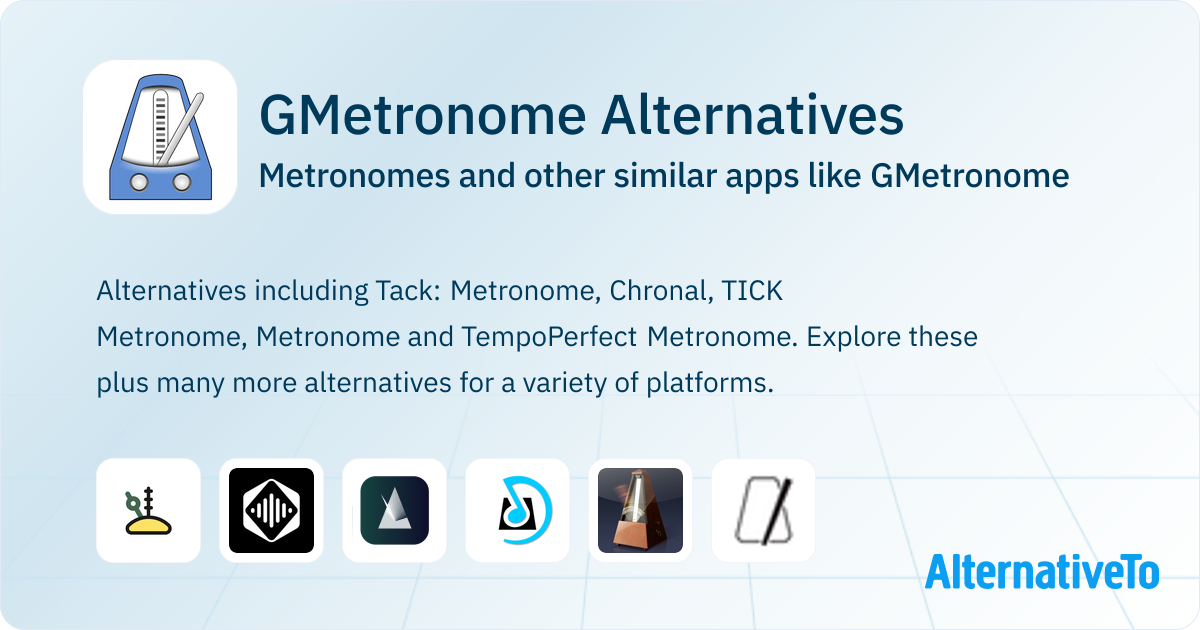 GMetronome Alternatives

Metronomes and other similar apps like GMetronome

Alternatives including Tack: Metronome, Chronal, TICK Metronome, Metronome and TempoPerfect Metronome. Explore these plus many more alternatives for a variety of platforms.

AlternativeTo